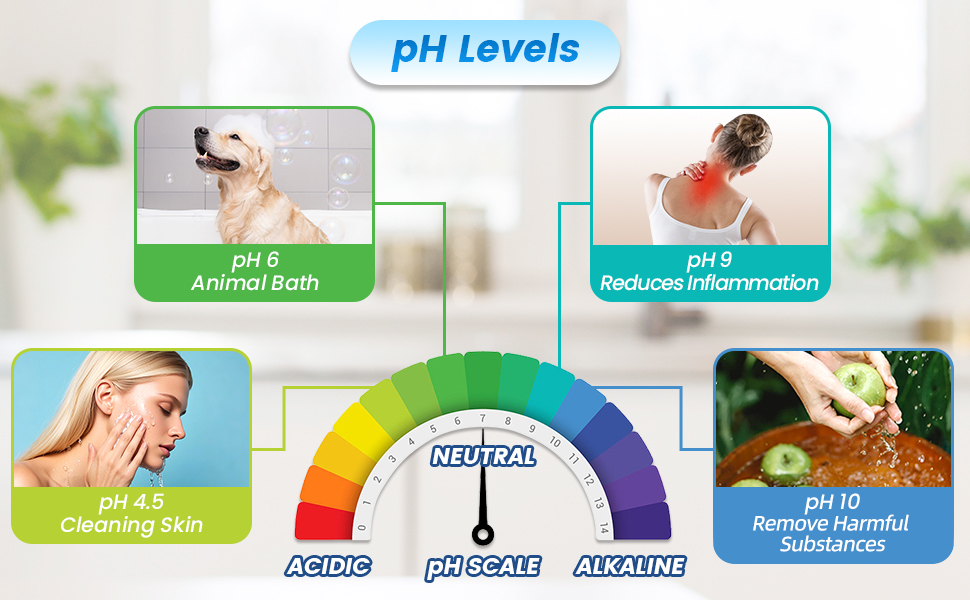 pH Levels

pH 6
Animal Bath

pH 9
Reduces Inflammation

pH 4.5
Cleaning Skin

pH 10
Remove Harmful Substances

0 1 2 3 4 5 6 7 8 9 10 11 12 13 14

NEUTRAL

ACIDIC

pH SCALE

ALKALINE